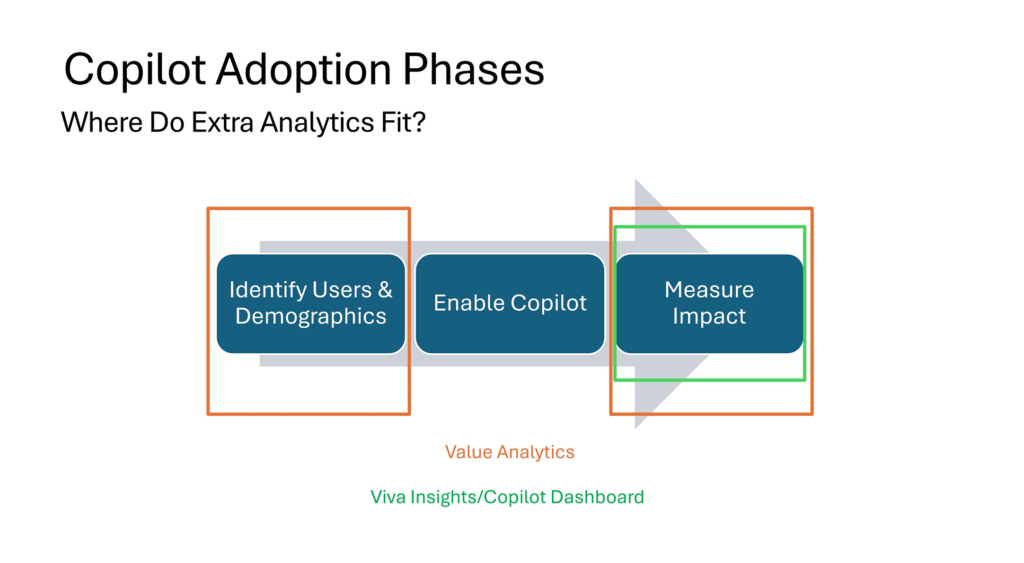 Copilot Adoption Phases

Where Do Extra Analytics Fit?

Identify Users & Demographics

Enable Copilot

Measure Impact

Value Analytics

Viva Insights/Copilot Dashboard